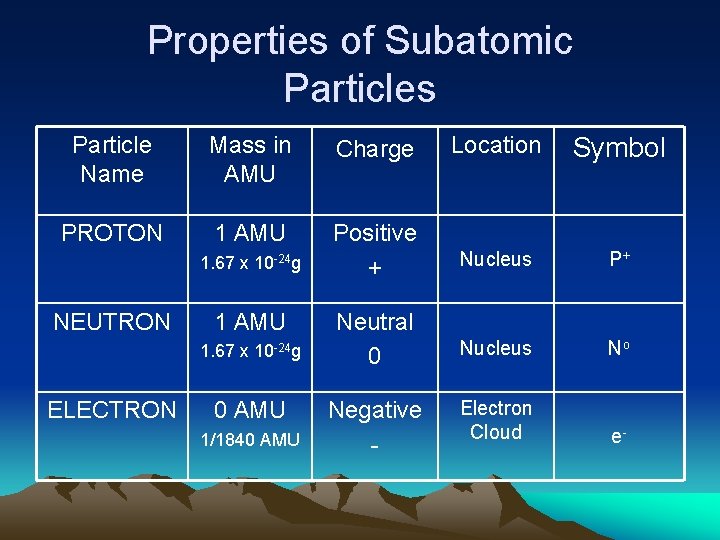 Properties of Subatomic Particles

| Particle Name | Mass in AMU | Charge | Location | Symbol |
|---|---|---|---|---|
| PROTON | 1 AMU $1.67 \times 10^{-24}$g | Positive + | Nucleus | $P^+$ |
| NEUTRON | 1 AMU $1.67 \times 10^{-24}$g | Neutral 0 | Nucleus | $N^o$ |
| ELECTRON | 0 AMU 1/1840 AMU | Negative - | Electron Cloud | $e^-$ |